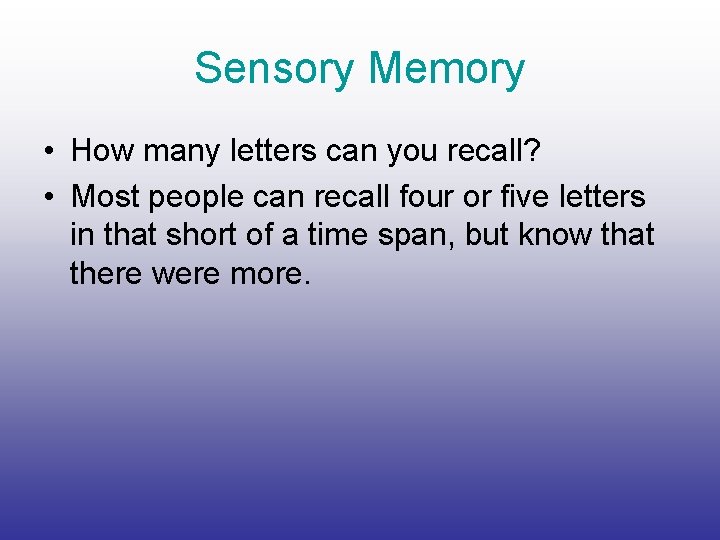 Sensory Memory

• How many letters can you recall?
• Most people can recall four or five letters in that short of a time span, but know that there were more.